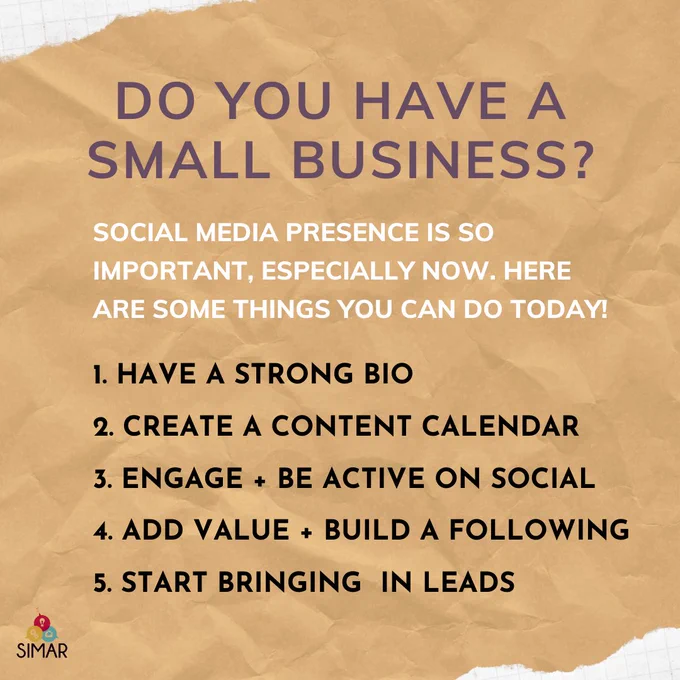 DO YOU HAVE A SMALL BUSINESS?

SOCIAL MEDIA PRESENCE IS SO IMPORTANT, ESPECIALLY NOW. HERE ARE SOME THINGS YOU CAN DO TODAY!

1. HAVE A STRONG BIO
2. CREATE A CONTENT CALENDAR
3. ENGAGE + BE ACTIVE ON SOCIAL
4. ADD VALUE + BUILD A FOLLOWING
5. START BRINGING IN LEADS

SIMAR